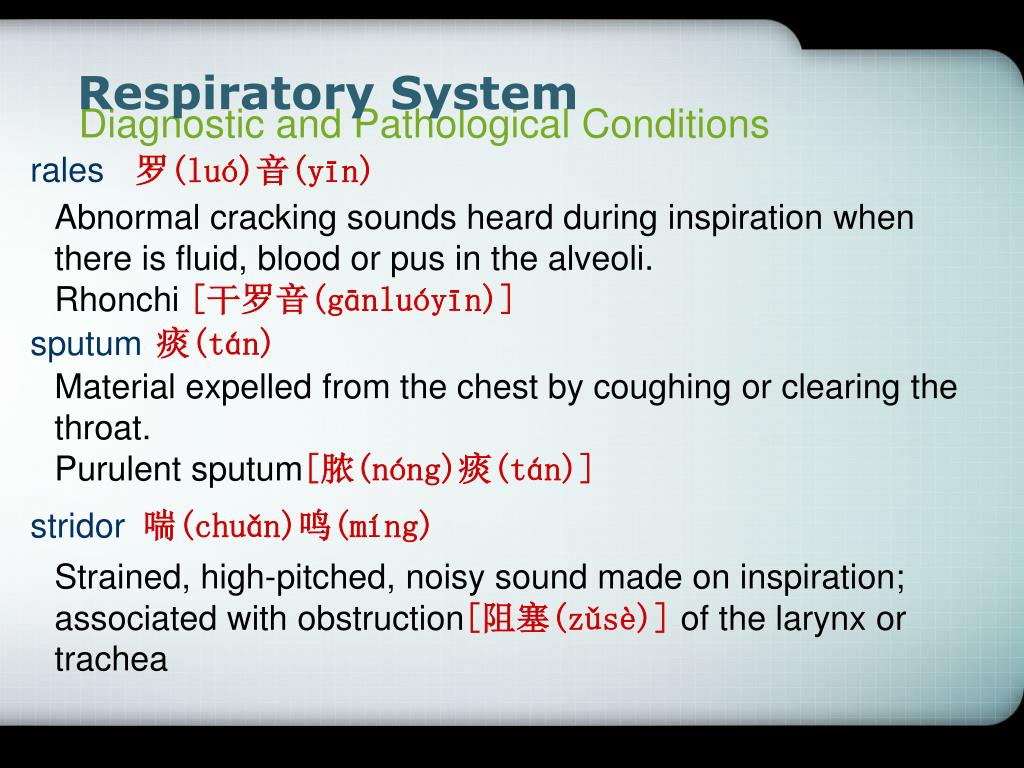 Respiratory System
Diagnostic and Pathological Conditions

rales 罗(luó)音(yīn)

Abnormal cracking sounds heard during inspiration when there is fluid, blood or pus in the alveoli.
Rhonchi [干罗音(gānluóyīn)]

sputum 痰(tán)

Material expelled from the chest by coughing or clearing the throat.
Purulent sputum[脓(nóng)痰(tán)]

stridor 喘(chuǎn)鸣(míng)

Strained, high-pitched, noisy sound made on inspiration; associated with obstruction[阻塞(zǔsè)] of the larynx or trachea